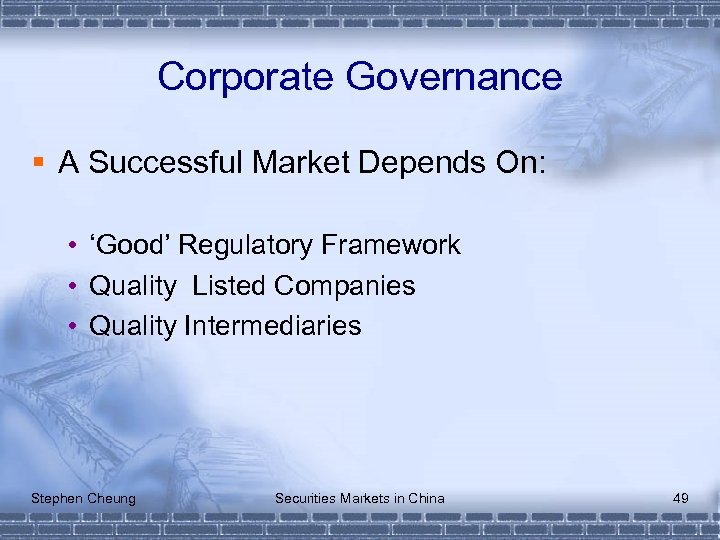 Corporate Governance

▪ A Successful Market Depends On:

• ‘Good’ Regulatory Framework
• Quality Listed Companies
• Quality Intermediaries

Stephen Cheung Securities Markets in China 49